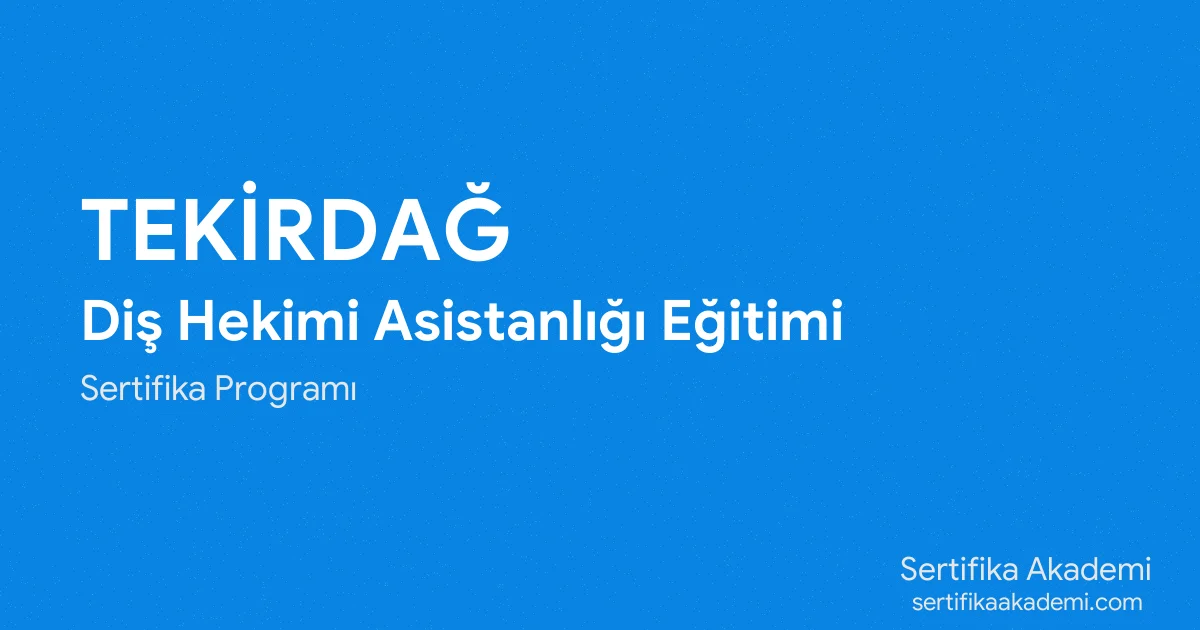 TEKİRDAĞ

Diş Hekimi Asistanlığı Eğitimi

Sertifika Programı

Sertifika Akademi
sertifikaakademi.com